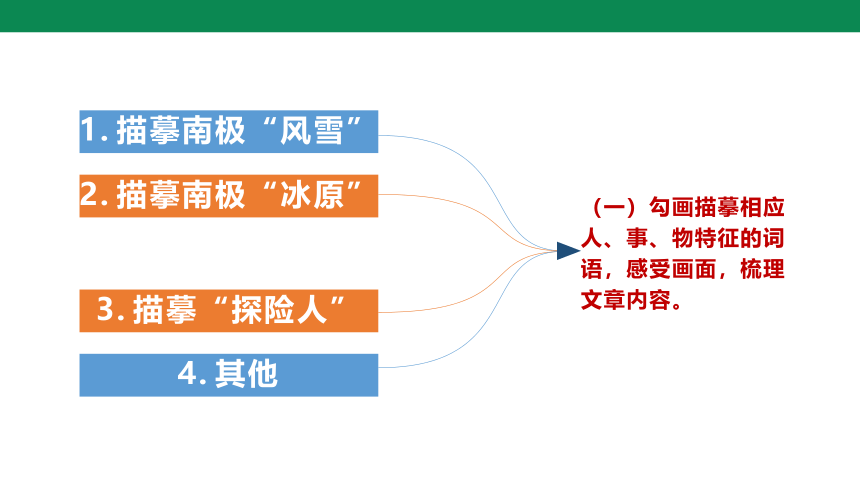 1. 描摹南极“风雪”

2. 描摹南极“冰原”

3. 描摹“探险人”

4. 其他

（一）勾画描摹相应人、事、物特征的词语，感受画面，梳理文章内容。